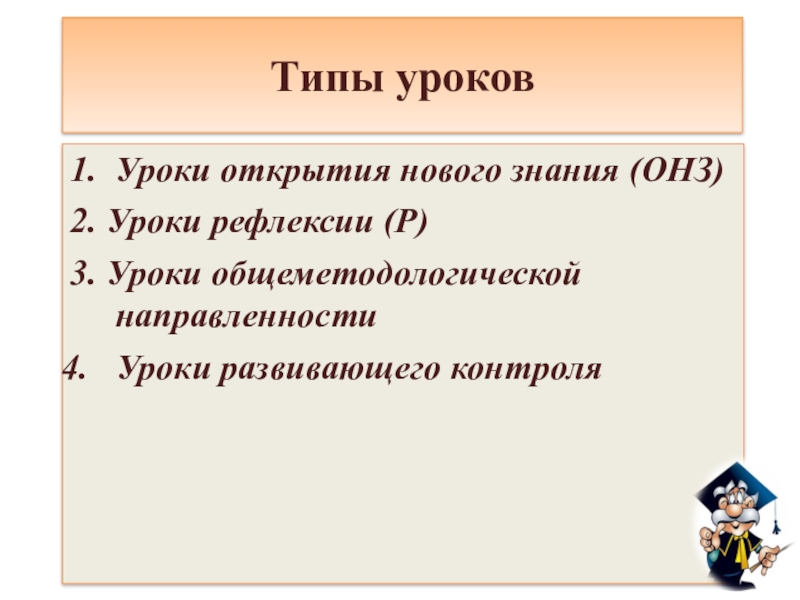 Типы уроков

1. Уроки открытия нового знания (ОНЗ)

2. Уроки рефлексии (Р)

3. Уроки общеметодологической направленности

4. Уроки развивающего контроля